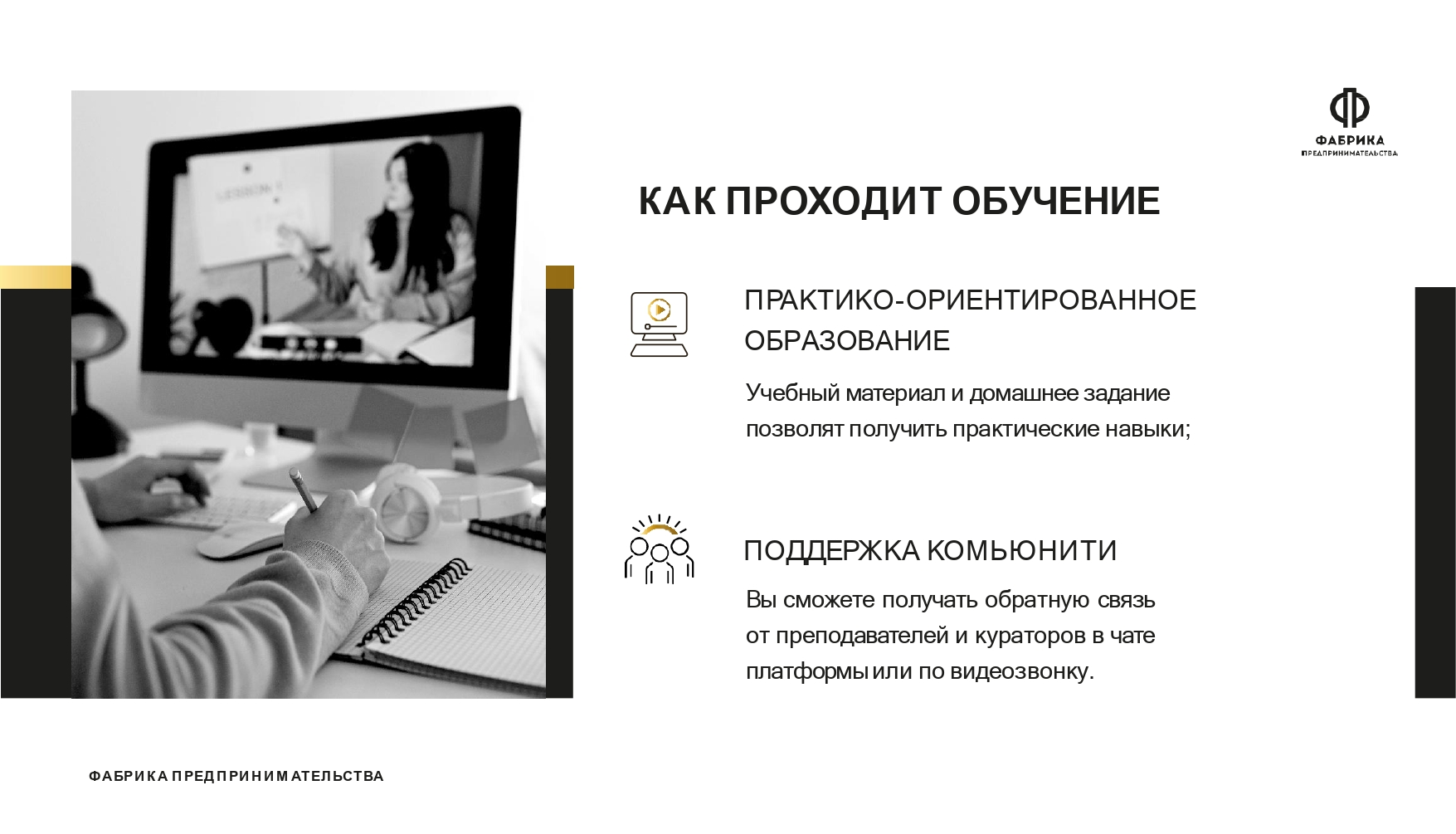 ФАБРИКА
ПРЕДПРИНИМАТЕЛЬСТВА

LESSON 1

КАК ПРОХОДИТ ОБУЧЕНИЕ

ПРАКТИКО-ОРИЕНТИРОВАННОЕ ОБРАЗОВАНИЕ

Учебный материал и домашнее задание позволят получить практические навыки;

ПОДДЕРЖКА КОМЬЮНИТИ

Вы сможете получать обратную связь от преподавателей и кураторов в чате платформы или по видеозвонку.

ФАБРИКА ПРЕДПРИНИМАТЕЛЬСТВА